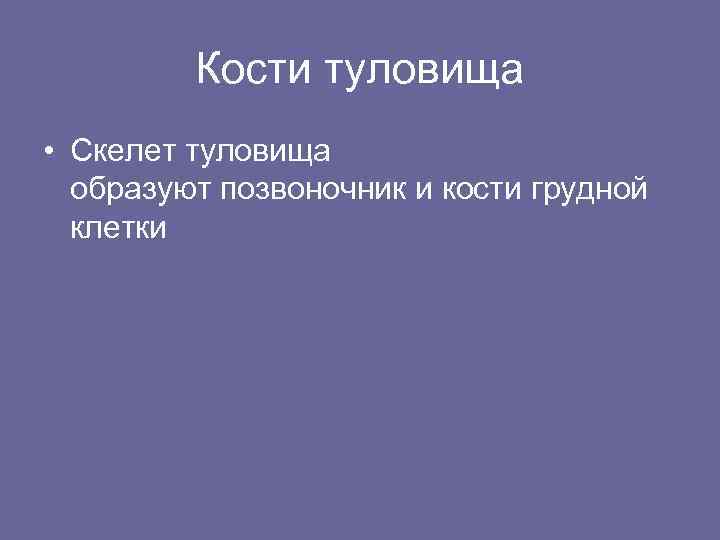 Кости туловища

• Скелет туловища образуют позвоночник и кости грудной клетки